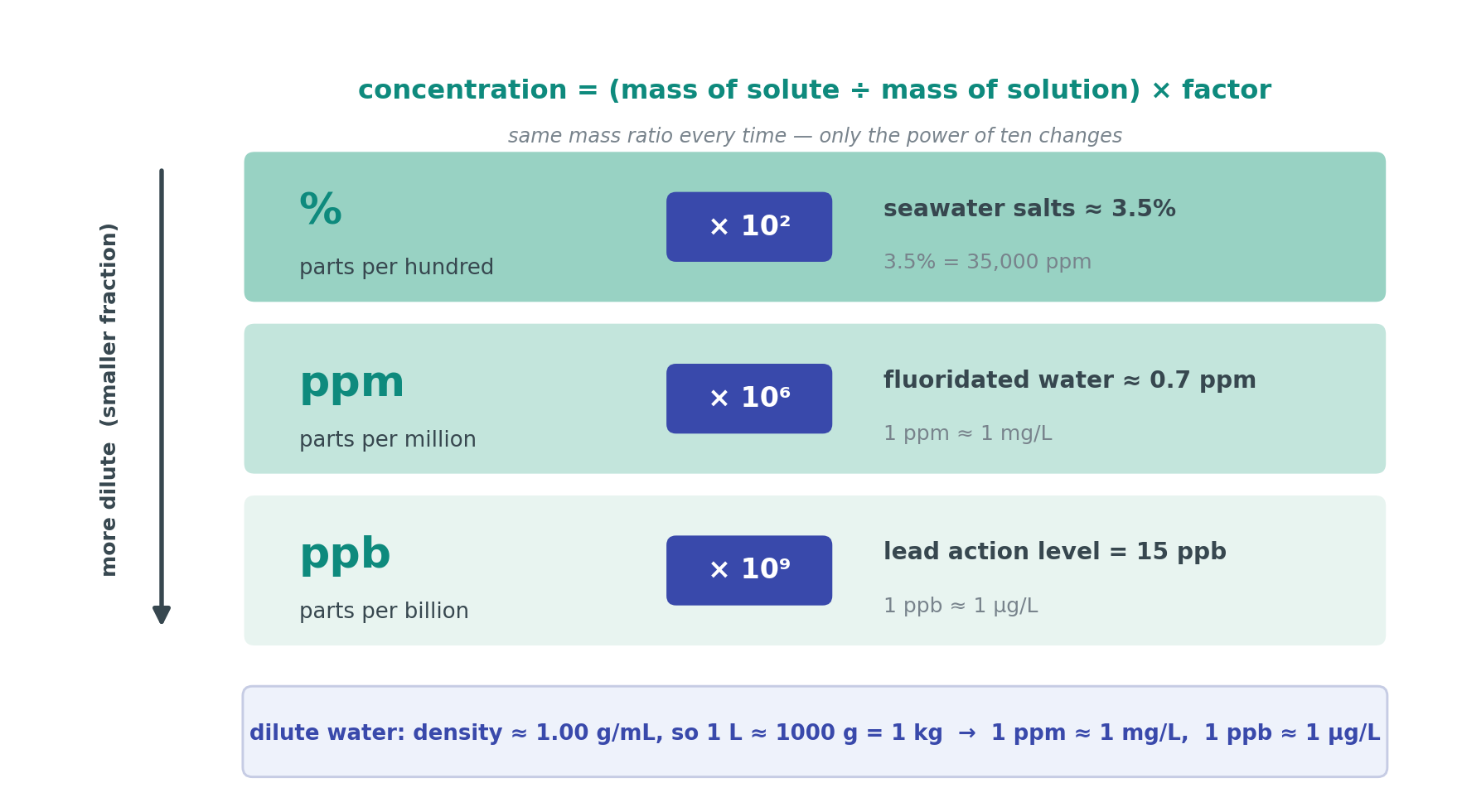 concentration = (mass of solute ÷ mass of solution) × factor

same mass ratio every time — only the power of ten changes

more dilute (smaller fraction)

%
parts per hundred
$\times 10^2$
seawater salts ≈ 3.5%
3.5% = 35,000 ppm

ppm
parts per million
$\times 10^6$
fluoridated water ≈ 0.7 ppm
1 ppm ≈ 1 mg/L

ppb
parts per billion
$\times 10^9$
lead action level = 15 ppb
1 ppb ≈ 1 μg/L

dilute water: density ≈ 1.00 g/mL, so 1 L ≈ 1000 g = 1 kg → 1 ppm ≈ 1 mg/L, 1 ppb ≈ 1 μg/L